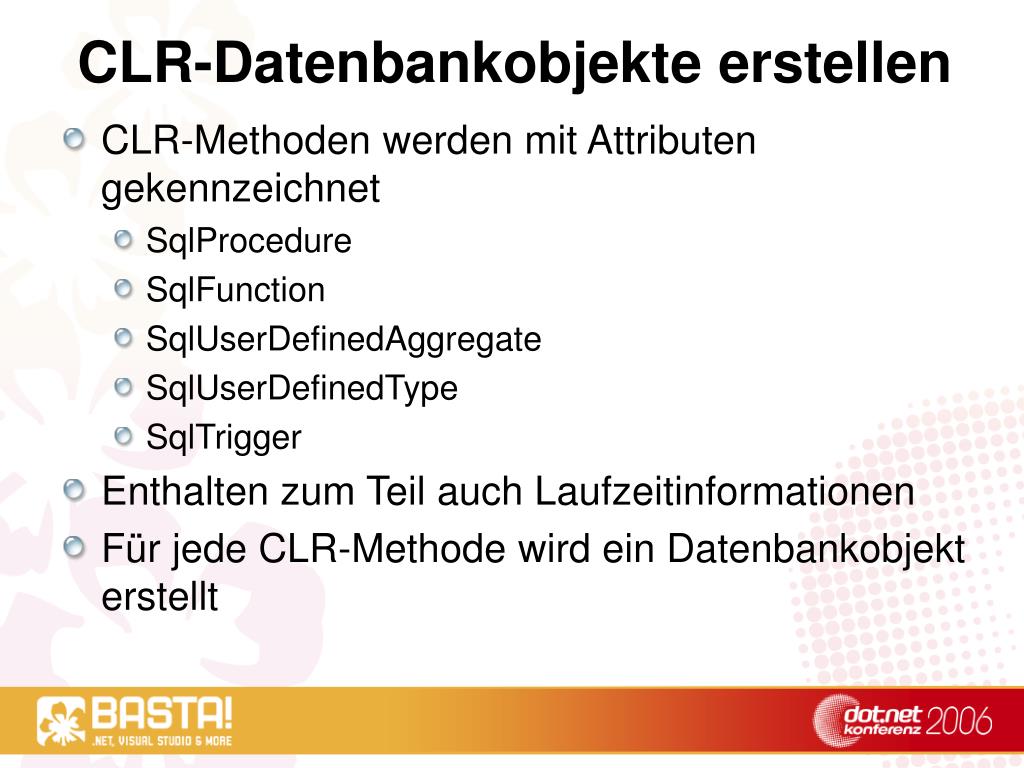 CLR-Datenbankobjekte erstellen

CLR-Methoden werden mit Attributen gekennzeichnet

SqlProcedure

SqlFunction

SqlUserDefinedAggregate

SqlUserDefinedType

SqlTrigger

Enthalten zum Teil auch Laufzeitinformationen

Für jede CLR-Methode wird ein Datenbankobjekt erstellt

BASTA!
.NET, VISUAL STUDIO & MORE

dot.net konferenz 2006